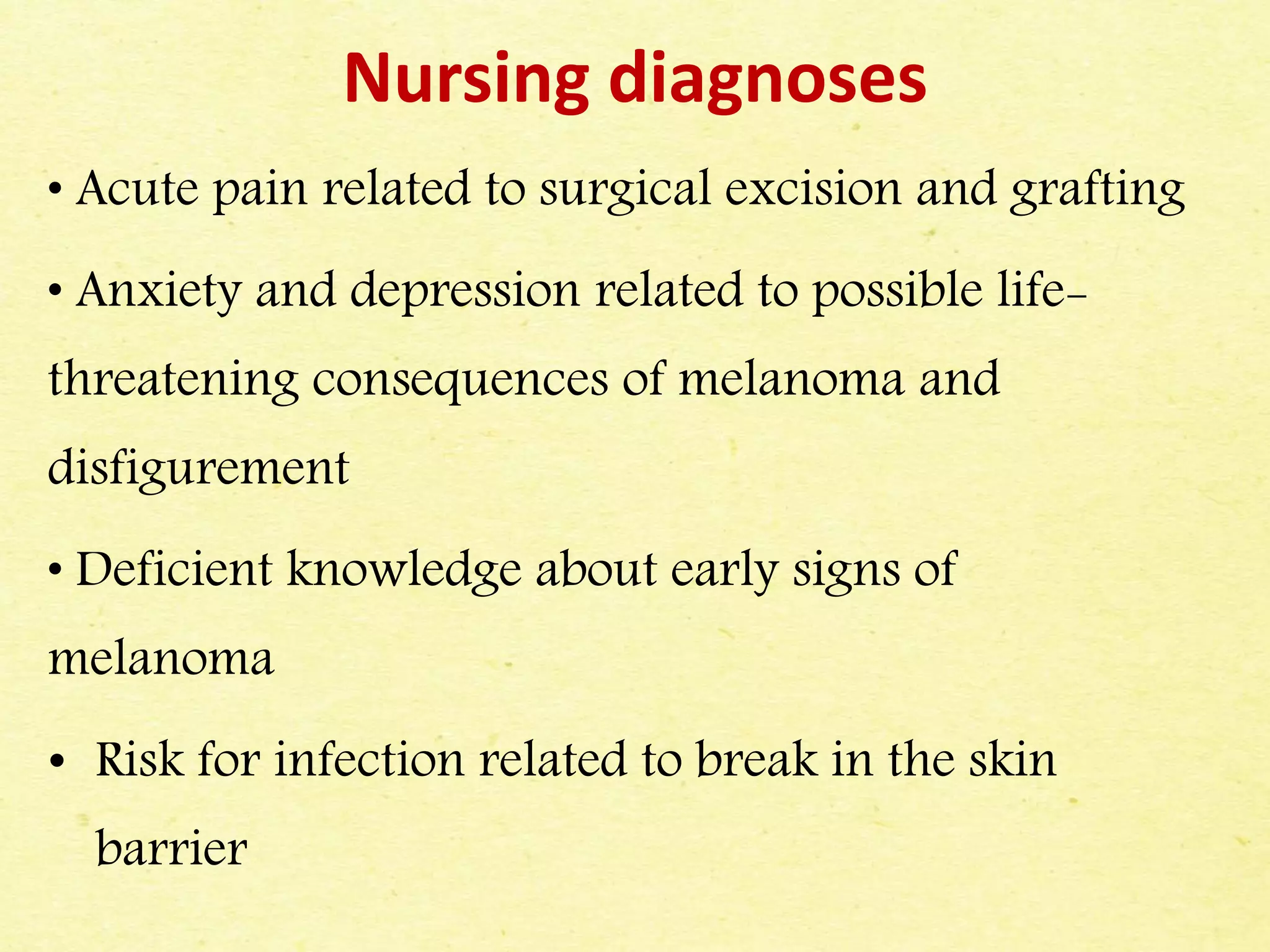 Nursing diagnoses

• Acute pain related to surgical excision and grafting

• Anxiety and depression related to possible life-threatening consequences of melanoma and disfigurement

• Deficient knowledge about early signs of melanoma

• Risk for infection related to break in the skin barrier